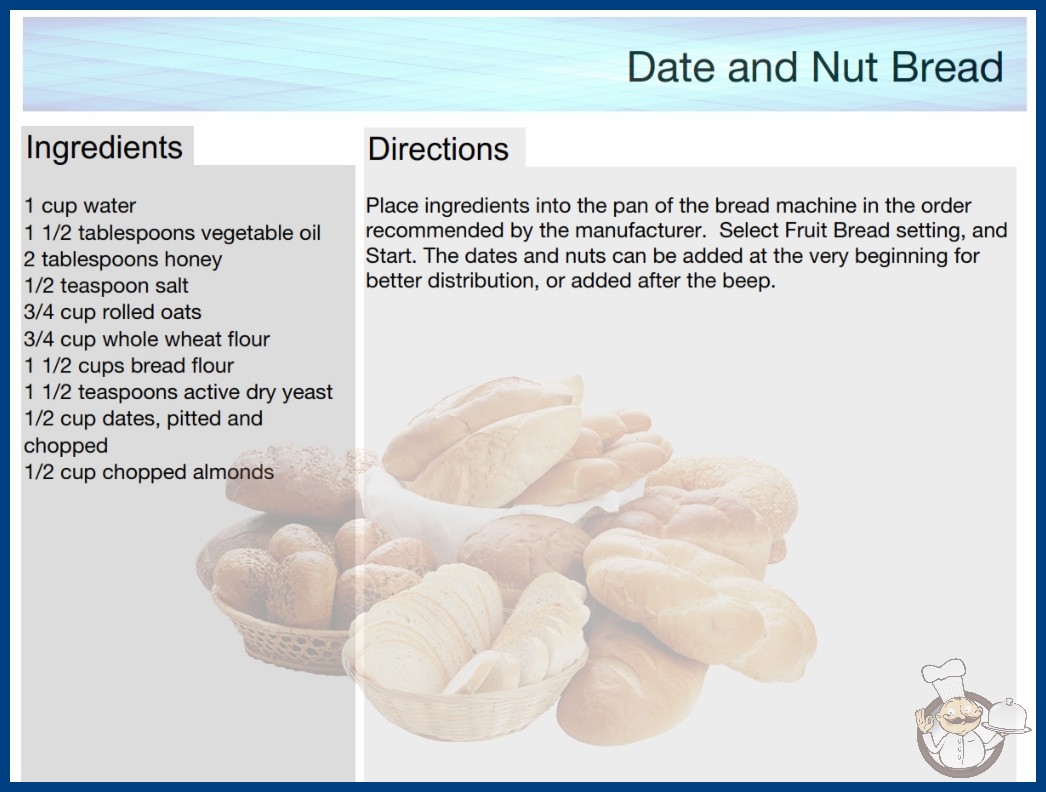 Date and Nut Bread

Ingredients

1 cup water
1 1/2 tablespoons vegetable oil
2 tablespoons honey
1/2 teaspoon salt
3/4 cup rolled oats
3/4 cup whole wheat flour
1 1/2 cups bread flour
1 1/2 teaspoons active dry yeast
1/2 cup dates, pitted and chopped
1/2 cup chopped almonds

Directions

Place ingredients into the pan of the bread machine in the order recommended by the manufacturer. Select Fruit Bread setting, and Start. The dates and nuts can be added at the very beginning for better distribution, or added after the beep.